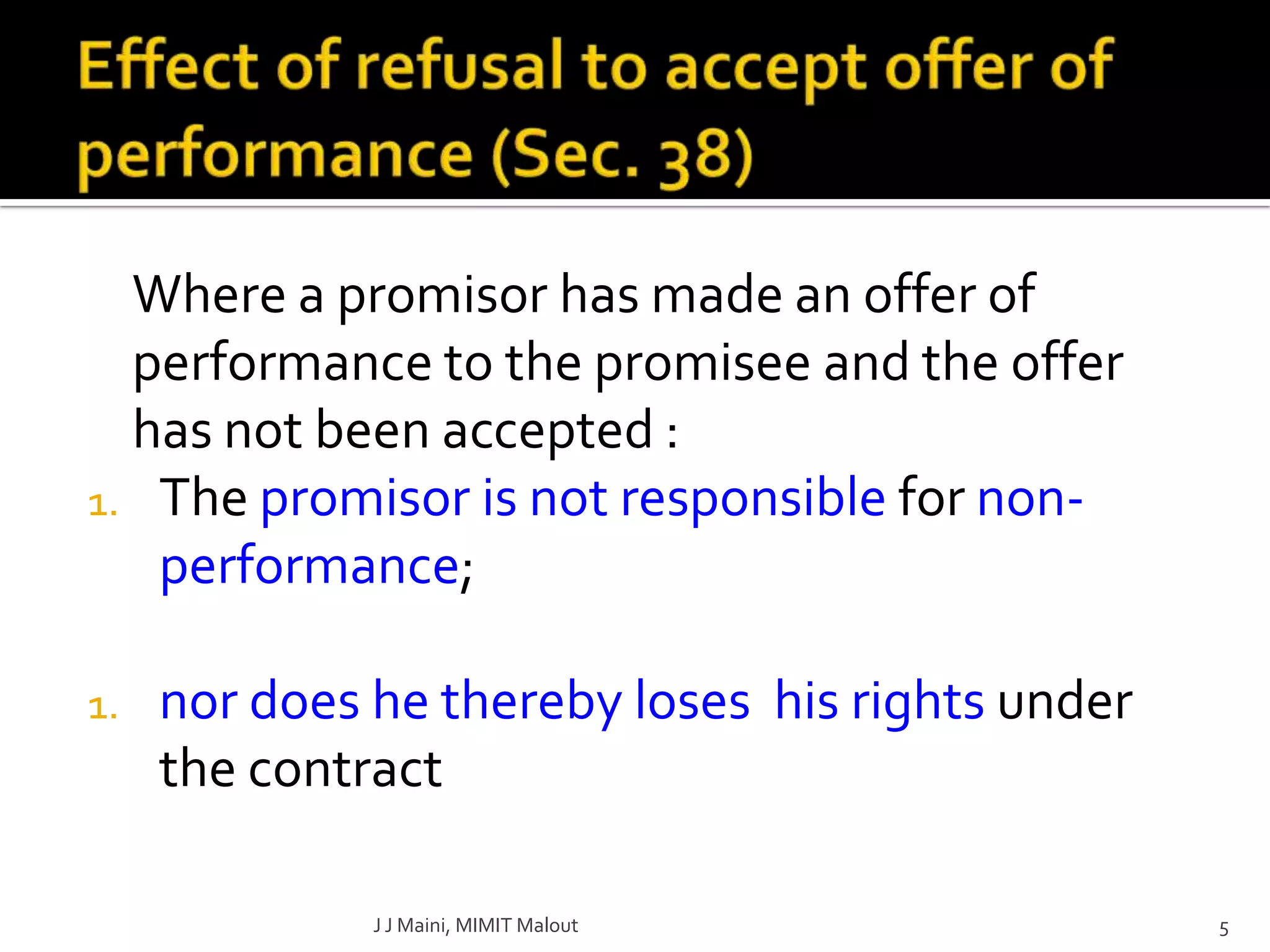 Effect of refusal to accept offer of performance (Sec. 38)

Where a promisor has made an offer of performance to the promisee and the offer has not been accepted :

1. The promisor is not responsible for non-performance;

1. nor does he thereby loses his rights under the contract

J J Maini, MIMIT Malout

5